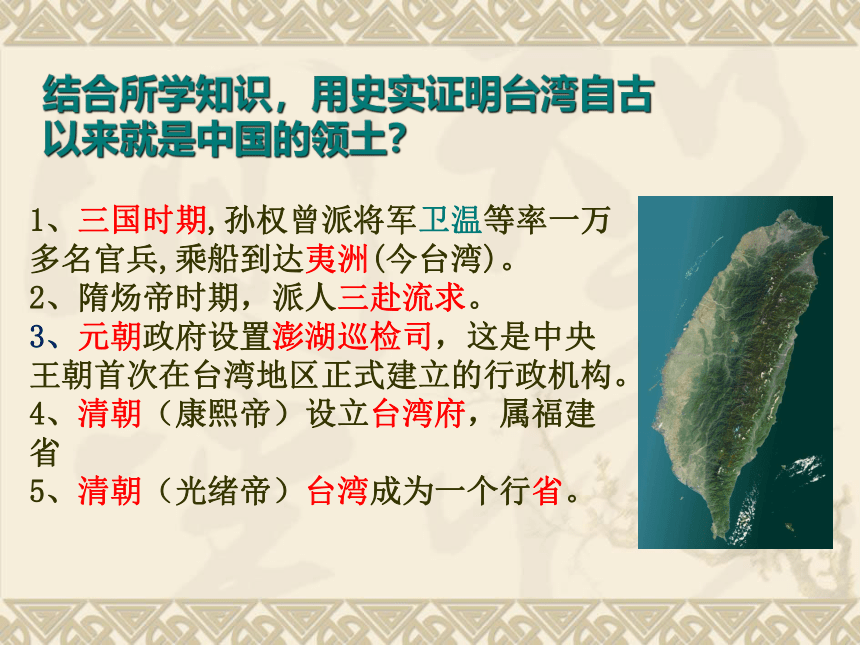 结合所学知识，用史实证明台湾自古以来就是中国的领土?

1、三国时期,孙权曾派将军卫温等率一万多名官兵,乘船到达夷洲(今台湾)。
2、隋炀帝时期，派人三赴流求。
3、元朝政府设置澎湖巡检司，这是中央王朝首次在台湾地区正式建立的行政机构。
4、清朝（康熙帝）设立台湾府，属福建省
5、清朝（光绪帝）台湾成为一个行省。